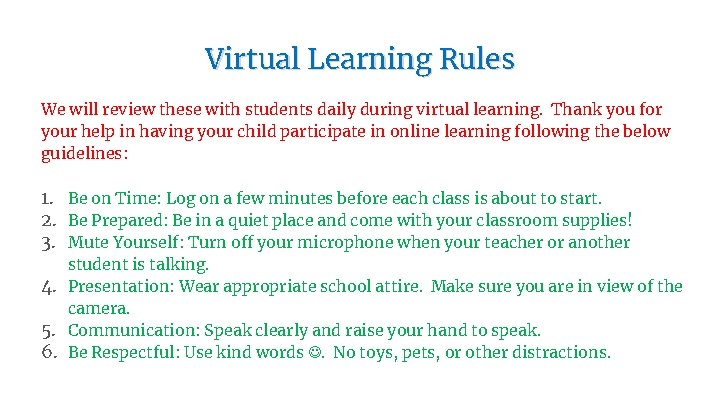 Virtual Learning Rules

We will review these with students daily during virtual learning. Thank you for your help in having your child participate in online learning following the below guidelines:

1. Be on Time: Log on a few minutes before each class is about to start.
2. Be Prepared: Be in a quiet place and come with your classroom supplies!
3. Mute Yourself: Turn off your microphone when your teacher or another student is talking.
4. Presentation: Wear appropriate school attire. Make sure you are in view of the camera.
5. Communication: Speak clearly and raise your hand to speak.
6. Be Respectful: Use kind words ☺. No toys, pets, or other distractions.